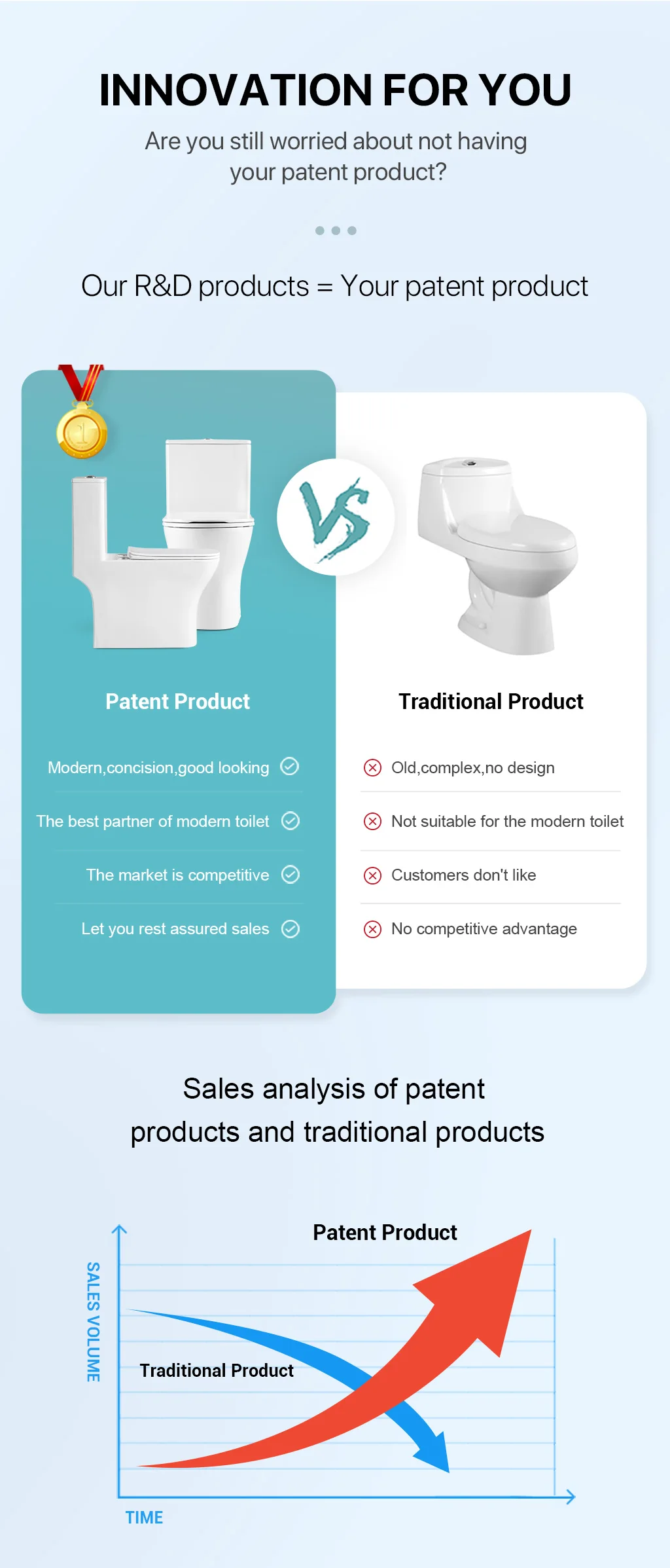 INNOVATION FOR YOU
Are you still worried about not having your patent product?

Our R&D products = Your patent product

VS

Patent Product

Modern,concision,good looking

The best partner of modern toilet

The market is competitive

Let you rest assured sales

Traditional Product

Old,complex,no design

Not suitable for the modern toilet

Customers don't like

No competitive advantage

Sales analysis of patent products and traditional products

Patent Product

SALES VOLUME

Traditional Product

TIME